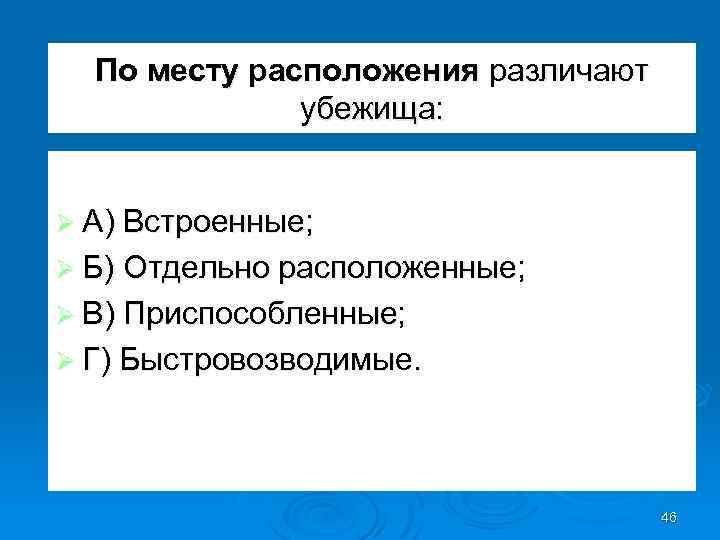 По месту расположения различают убежища:

А) Встроенные;
Б) Отдельно расположенные;
В) Приспособленные;
Г) Быстровозводимые.

46